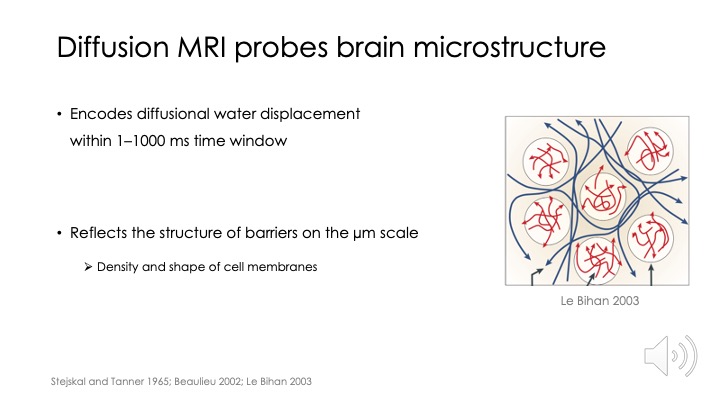 Diffusion MRI probes brain microstructure

• Encodes diffusional water displacement within 1–1000 ms time window

• Reflects the structure of barriers on the µm scale

➢ Density and shape of cell membranes

Le Bihan 2003

Stejskal and Tanner 1965; Beaulieu 2002; Le Bihan 2003